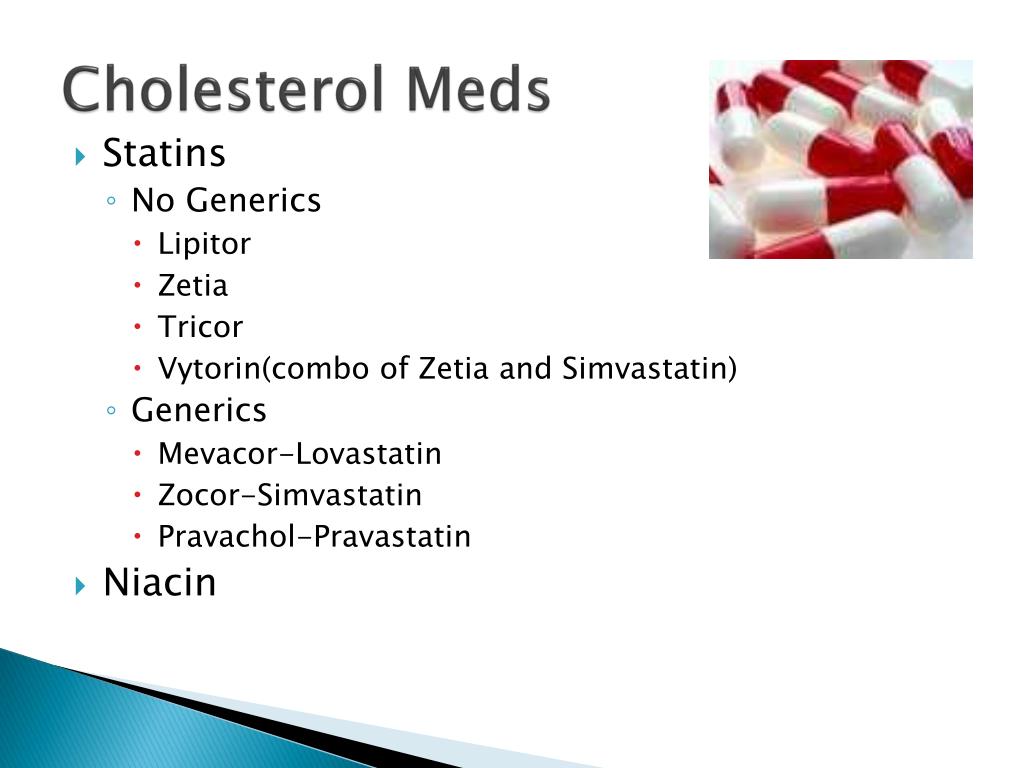 Cholesterol Meds

Statins
No Generics
Lipitor
Zetia
Tricor
Vytorin(combo of Zetia and Simvastatin)
Generics
Mevacor-Lovastatin
Zocor-Simvastatin
Pravachol-Pravastatin

Niacin